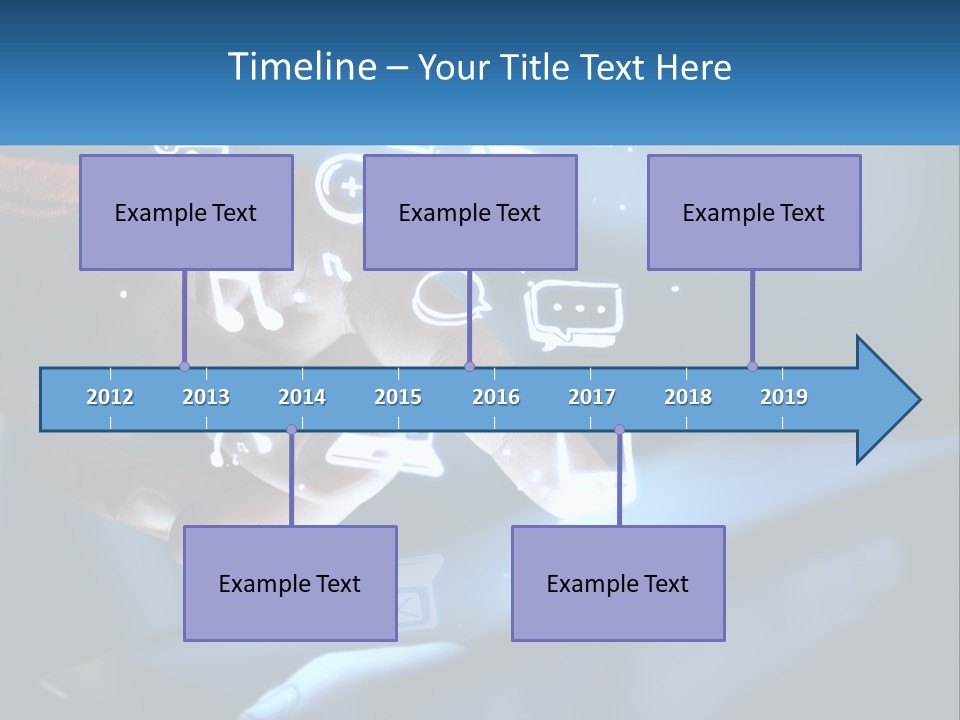 Timeline – Your Title Text Here

Example Text

Example Text

Example Text

2012 2013 2014 2015 2016 2017 2018 2019

Example Text

Example Text